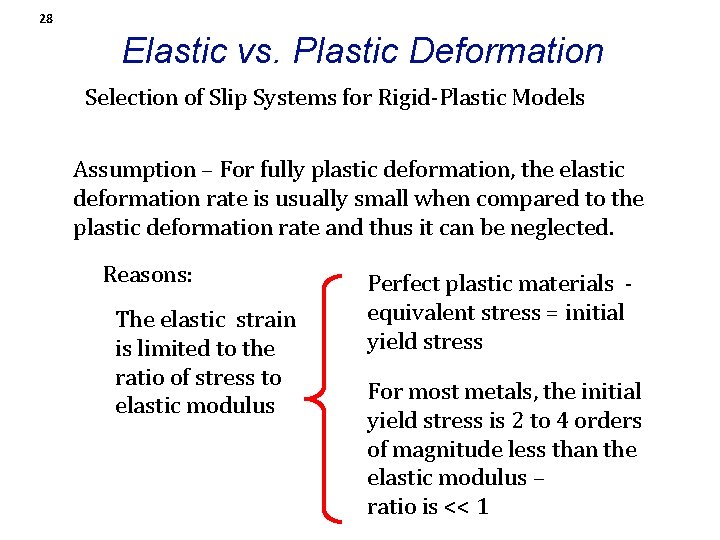 28

Elastic vs. Plastic Deformation

Selection of Slip Systems for Rigid-Plastic Models

Assumption – For fully plastic deformation, the elastic deformation rate is usually small when compared to the plastic deformation rate and thus it can be neglected.

Reasons:

The elastic strain is limited to the ratio of stress to elastic modulus

Perfect plastic materials - equivalent stress = initial yield stress

For most metals, the initial yield stress is 2 to 4 orders of magnitude less than the elastic modulus – ratio is << 1